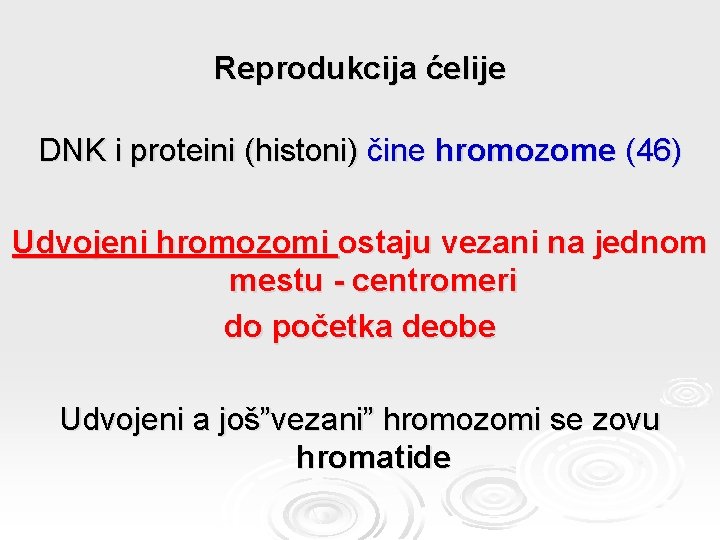 Reprodukcija ćelije

DNK i proteini (histoni) čine hromozome (46)

Udvojeni hromozomi ostaju vezani na jednom mestu - centromeri
do početka deobe

Udvojeni a još”vezani” hromozomi se zovu hromatide